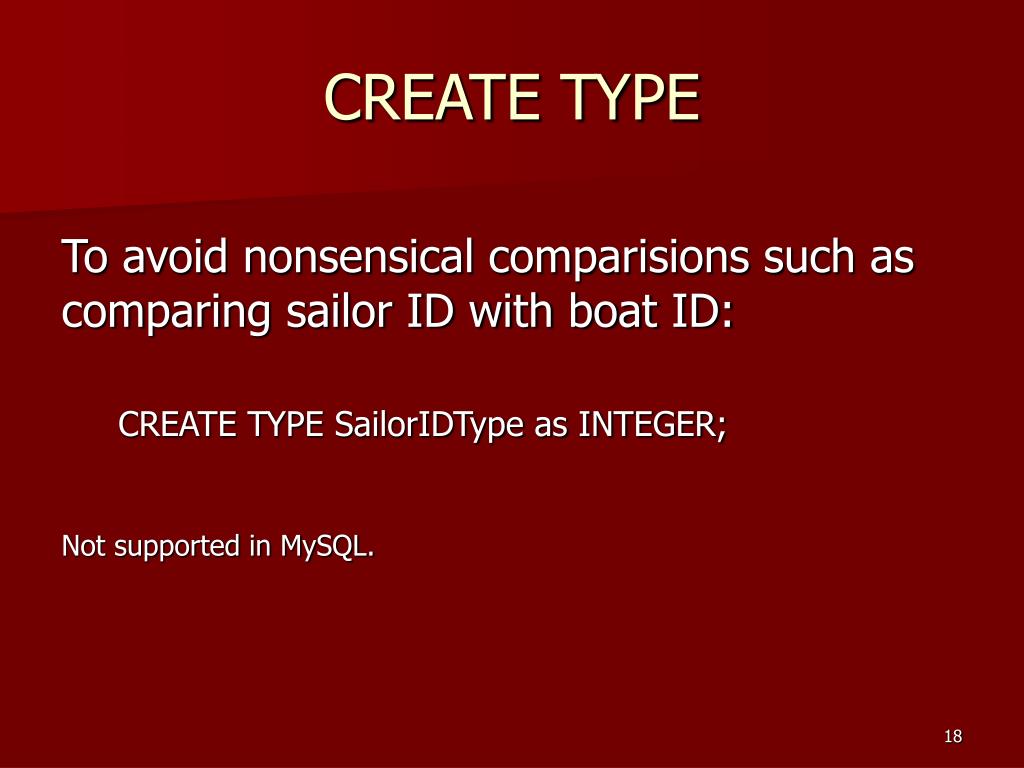 CREATE TYPE

To avoid nonsensical comparisions such as comparing sailor ID with boat ID:

CREATE TYPE SailorIDType as INTEGER;

Not supported in MySQL.

18